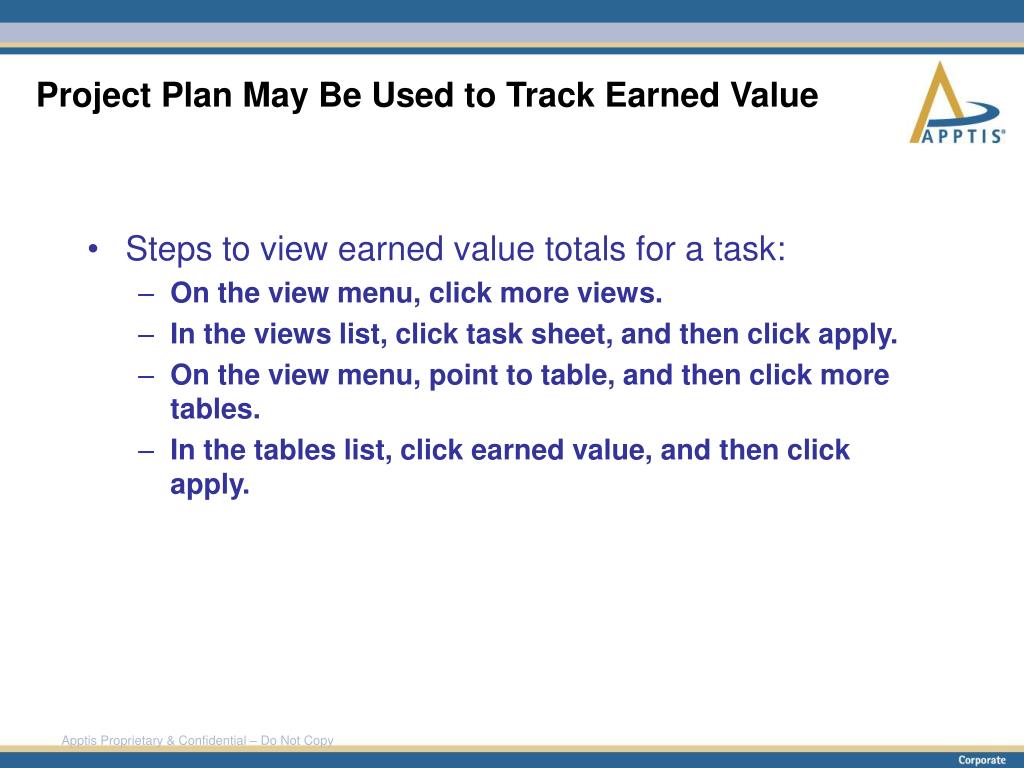 Project Plan May Be Used to Track Earned Value

APPTIS®

• Steps to view earned value totals for a task:
– On the view menu, click more views.
– In the views list, click task sheet, and then click apply.
– On the view menu, point to table, and then click more tables.
– In the tables list, click earned value, and then click apply.

Apptis Proprietary & Confidential – Do Not Copy

Corporate